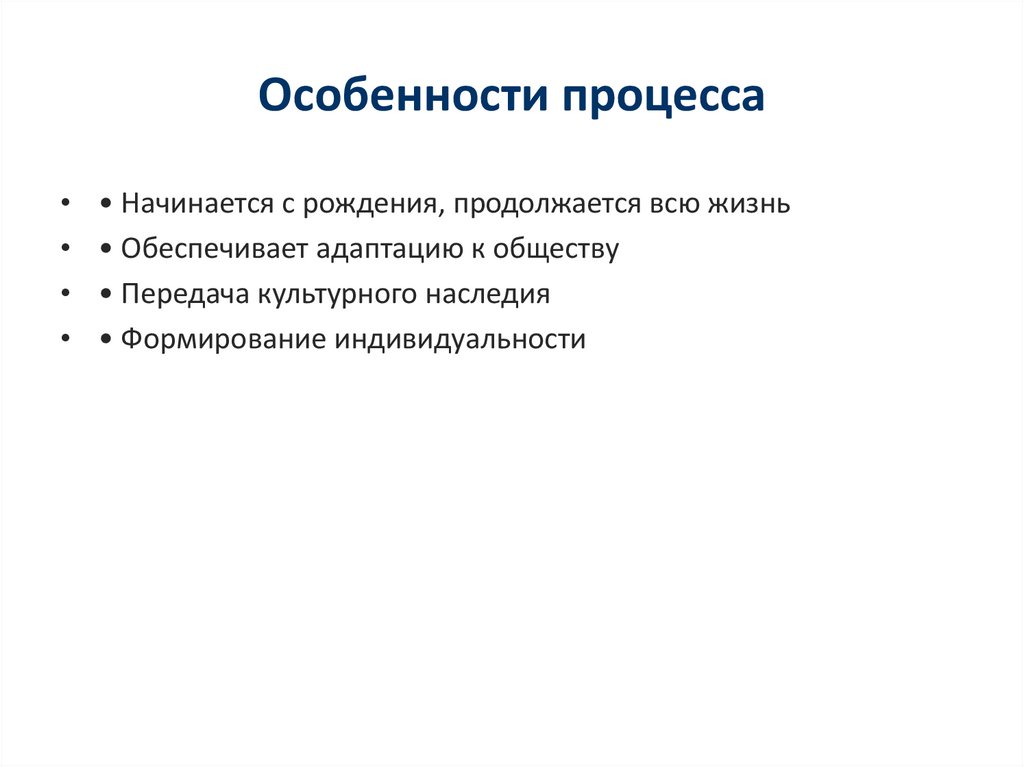 Особенности процесса

• • Начинается с рождения, продолжается всю жизнь
• • Обеспечивает адаптацию к обществу
• • Передача культурного наследия
• • Формирование индивидуальности